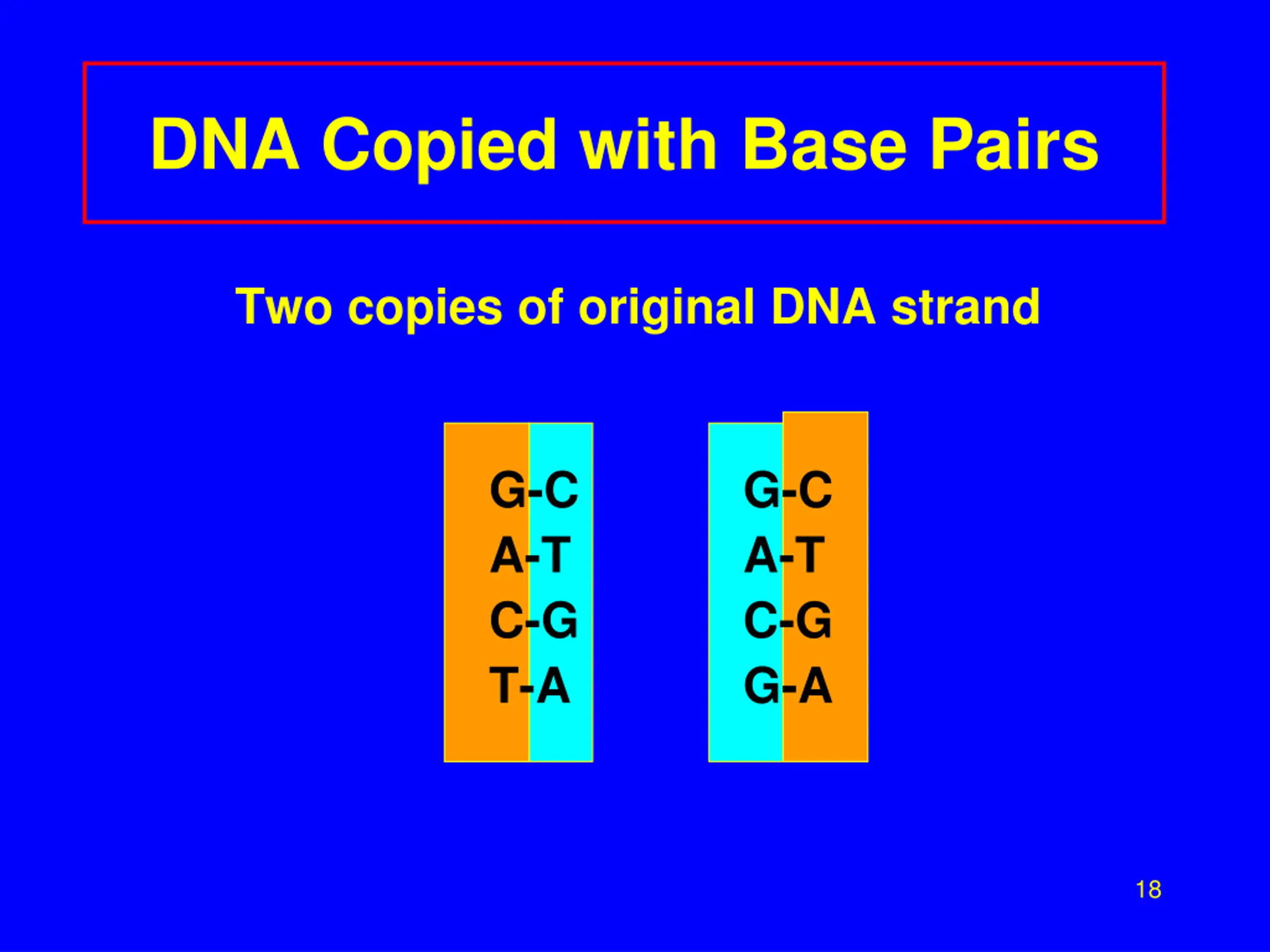 DNA Copied with Base Pairs

Two copies of original DNA strand

G-C
A-T
C-G
T-A

G-C
A-T
C-G
G-A

18